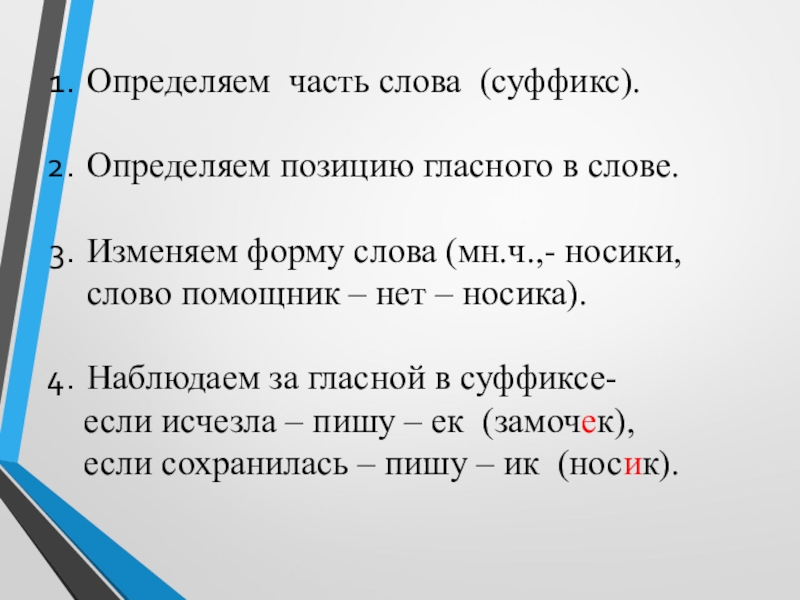 1. Определяем часть слова (суффикс).

2. Определяем позицию гласного в слове.

3. Изменяем форму слова (мн.ч.,- носики, слово помощник – нет – носика).

4. Наблюдаем за гласной в суффиксе- если исчезла – пишу – ек (замочек), если сохранилась – пишу – ик (носик).